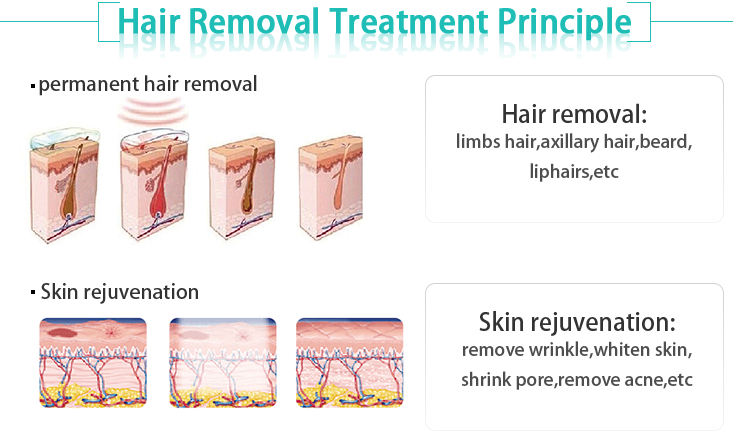 Hair Removal Treatment Principle

▪ permanent hair removal

Hair removal:
limbs hair,axillary hair,beard, liphairs,etc

▪ Skin rejuvenation

Skin rejuvenation:
remove wrinkle,whiten skin, shrink pore,remove acne,etc